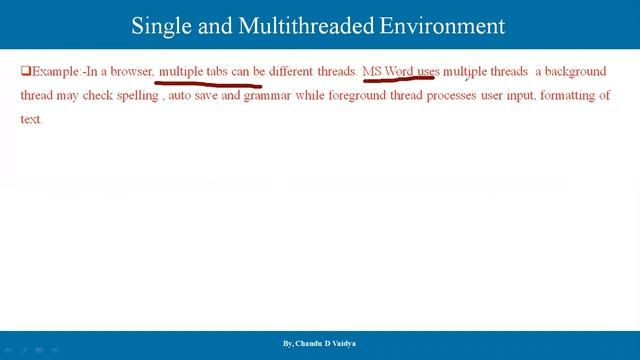 Single and Multithreaded Environment

❑Example:-In a browser, multiple tabs can be different threads. MS Word uses multiple threads a background thread may check spelling , auto save and grammar while foreground thread processes user input, formatting of text.

By, Chandu D Vaidya